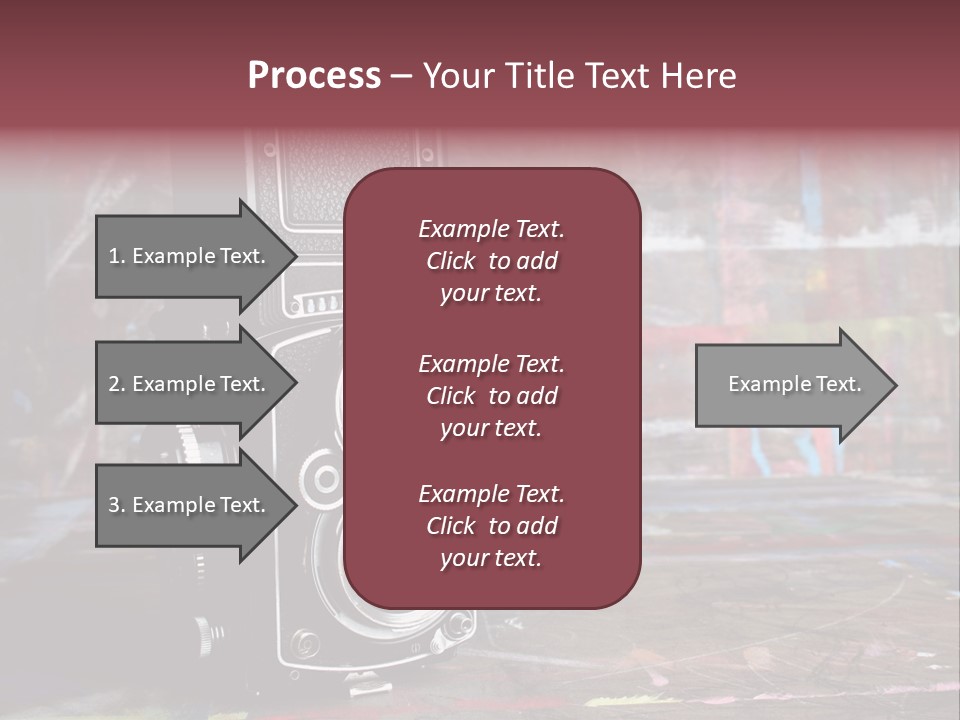 Process – Your Title Text Here

1. Example Text.

2. Example Text.

3. Example Text.

Example Text. Click to add your text.

Example Text. Click to add your text.

Example Text. Click to add your text.

Example Text.